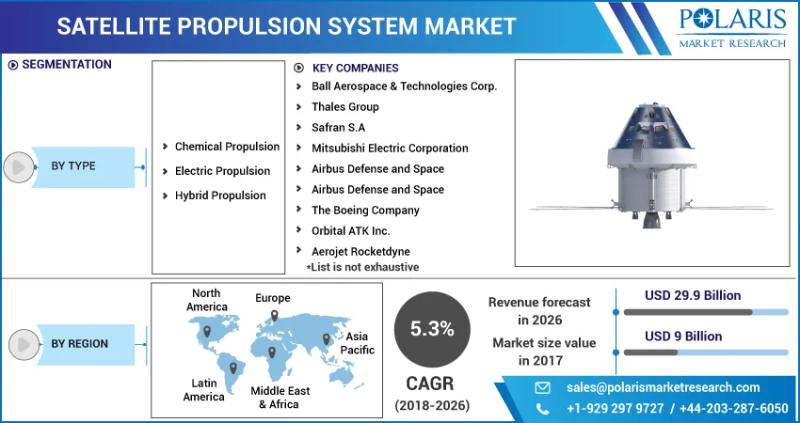 SATELLITE PROPULSION SYSTEM MARKET

POLARIS
MARKET RESEARCH

SEGMENTATION

BY TYPE

Chemical Propulsion
Electric Propulsion
Hybrid Propulsion

KEY COMPANIES

Ball Aerospace & Technologies Corp.
Thales Group
Safran S.A
Mitsubishi Electric Corporation
Airbus Defense and Space
Airbus Defense and Space
The Boeing Company
Orbital ATK Inc.
Aerojet Rocketdyne
*List is not exhaustive

BY REGION

North America
Europe
Asia Pacific
Latin America
Middle East & Africa

5.3%
CAGR
(2018-2026)

Revenue forecast in 2026
USD 29.9 Billion

Market size value in 2017
USD 9 Billion

sales@polarismarketresearch.com
+1-929 297 9727 / +44-203-287-6050